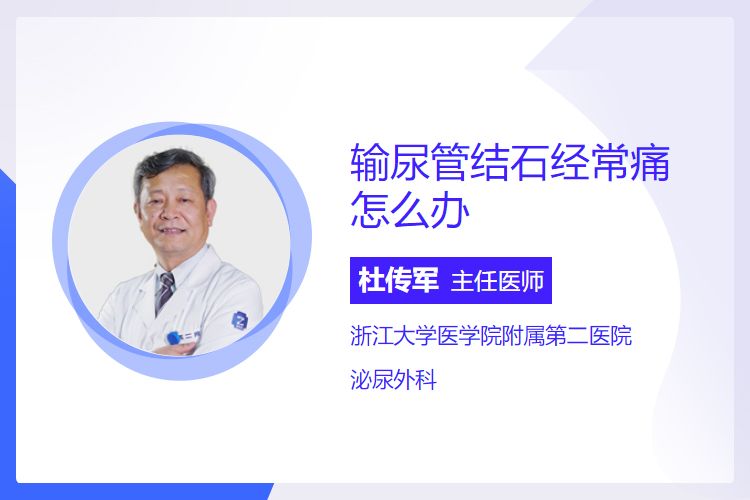 输尿管结石经常痛怎么办

杜传军 主任医师

浙江大学医学院附属第二医院

泌尿外科